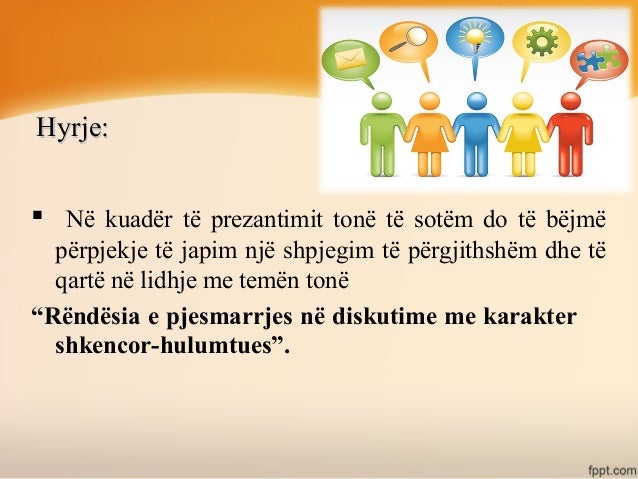 Hyrje:

▪ Në kuadër të prezantimit tonë të sotëm do të bëjmë përpjekje të japim një shpjegim të përgjithshëm dhe të qartë në lidhje me temën tonë

“Rëndësia e pjesmarrjes në diskutime me karakter shkencor-hulumtues”.

fppt.com